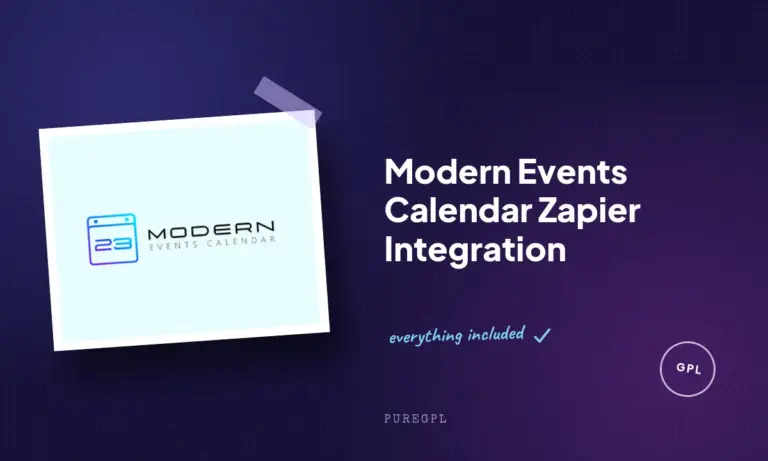 23 MODERN EVENTS CALENDAR

Modern Events Calendar Zapier Integration

everything included ✓

GPL

PUREGPL